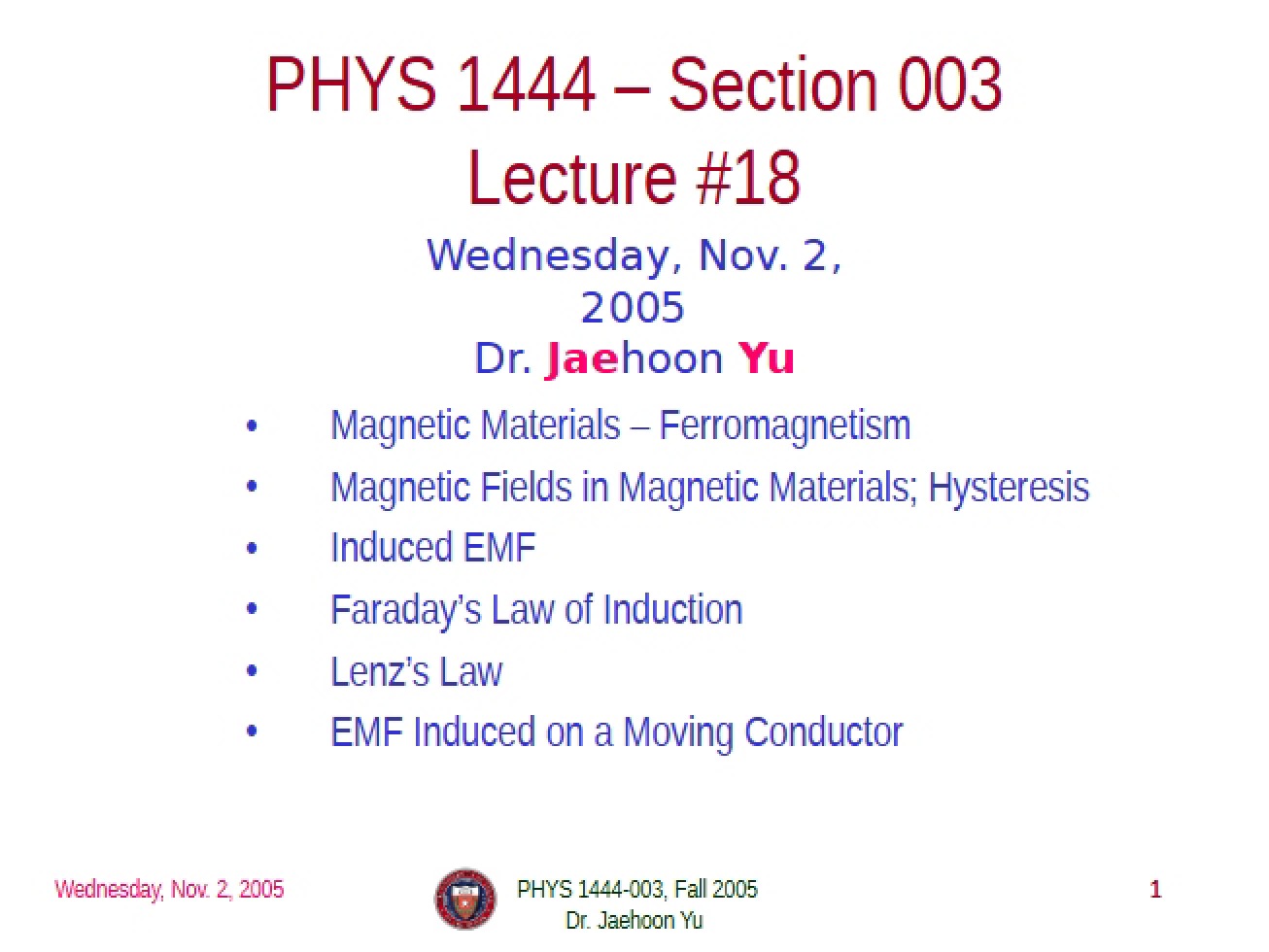 PHYS 1444 – Section 003
Lecture #18

Wednesday, Nov. 2, 2005
Dr. Jaehoon Yu

• Magnetic Materials – Ferromagnetism
• Magnetic Fields in Magnetic Materials; Hysteresis
• Induced EMF
• Faraday's Law of Induction
• Lenz's Law
• EMF Induced on a Moving Conductor

Wednesday, Nov. 2, 2005

PHYS 1444-003, Fall 2005
Dr. Jaehoon Yu

1